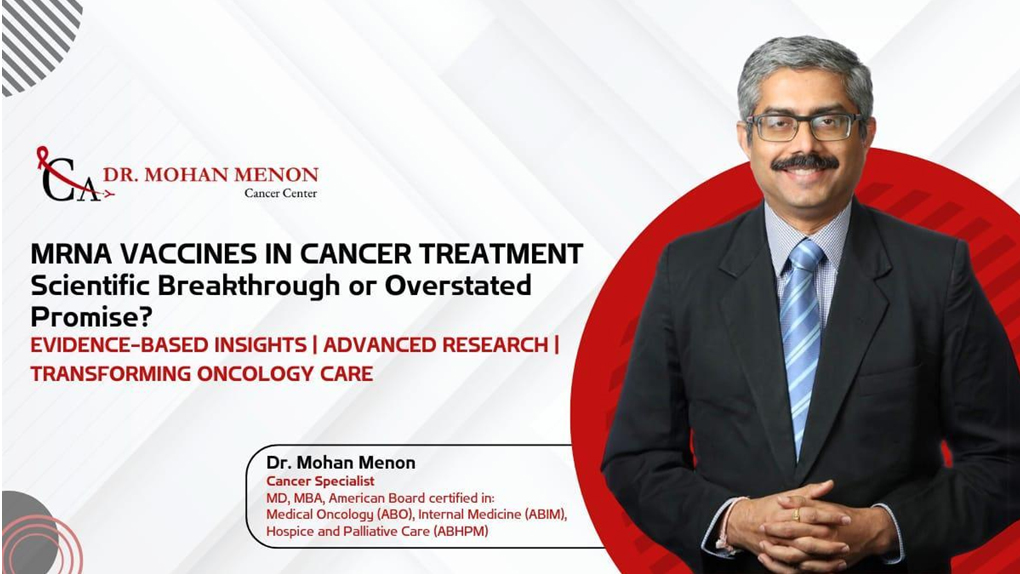 CA DR. MOHAN MENON
Cancer Center

MRNA VACCINES IN CANCER TREATMENT
Scientific Breakthrough or Overstated Promise?
EVIDENCE-BASED INSIGHTS | ADVANCED RESEARCH | TRANSFORMING ONCOLOGY CARE

Dr. Mohan Menon
Cancer Specialist
MD, MBA, American Board certified in:
Medical Oncology (ABO), Internal Medicine (ABIM),
Hospice and Palliative Care (ABHPM)